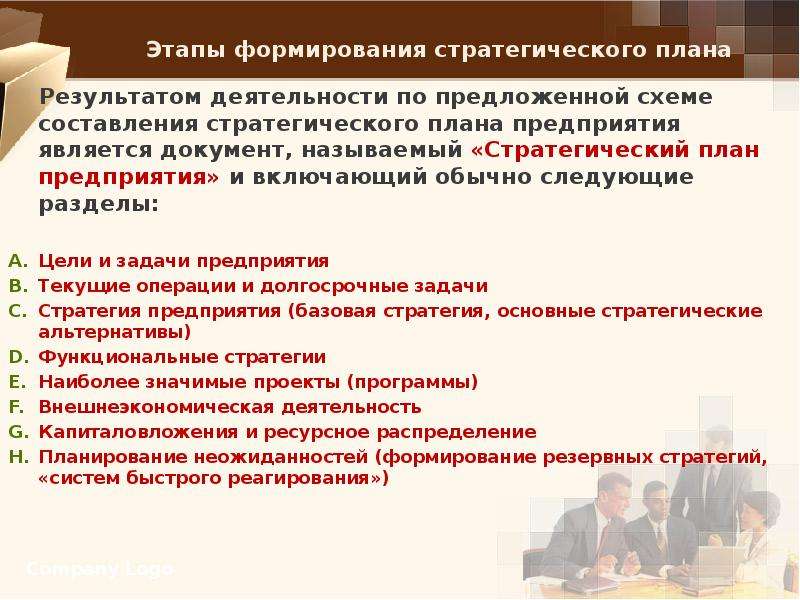 Этапы формирования стратегического плана

Результатом деятельности по предложенной схеме составления стратегического плана предприятия является документ, называемый «Стратегический план предприятия» и включающий обычно следующие разделы:

A. Цели и задачи предприятия
B. Текущие операции и долгосрочные задачи
C. Стратегия предприятия (базовая стратегия, основные стратегические альтернативы)
D. Функциональные стратегии
E. Наиболее значимые проекты (программы)
F. Внешнеэкономическая деятельность
G. Капиталовложения и ресурсное распределение
H. Планирование неожиданностей (формирование резервных стратегий, «систем быстрого реагирования»)

Company Logo